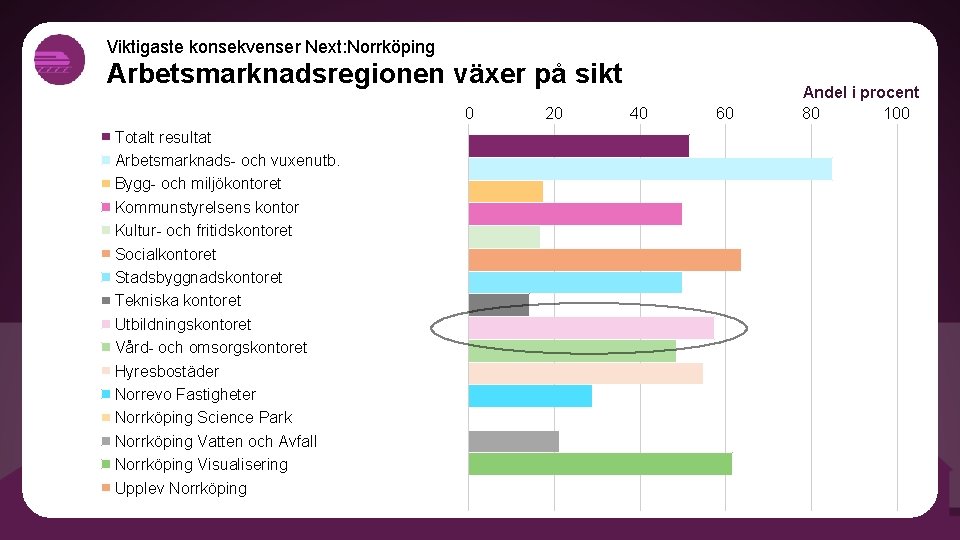 Viktigaste konsekvenser Next:Norrköping
Arbetsmarknadsregionen växer på sikt

Andel i procent

0 20 40 60 80 100

Totalt resultat
Arbetsmarknads- och vuxenutb.
Bygg- och miljökontoret
Kommunstyrelsens kontor
Kultur- och fritidskontoret
Socialkontoret
Stadsbyggnadskontoret
Tekniska kontoret
Utbildningskontoret
Vård- och omsorgskontoret
Hyresbostäder
Norrevo Fastigheter
Norrköping Science Park
Norrköping Vatten och Avfall
Norrköping Visualisering
Upplev Norrköping